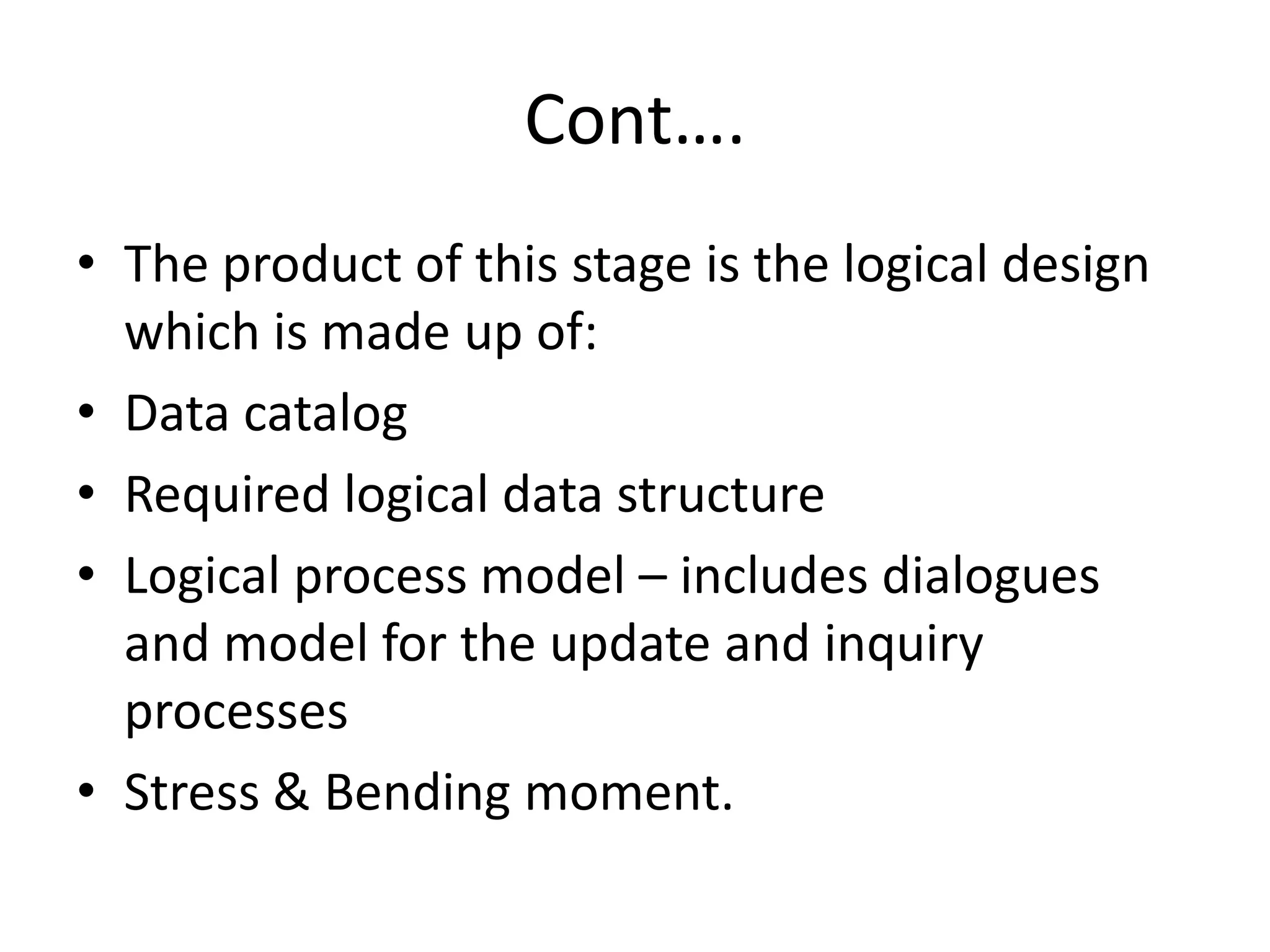 Cont….

• The product of this stage is the logical design which is made up of:
• Data catalog
• Required logical data structure
• Logical process model – includes dialogues and model for the update and inquiry processes
• Stress & Bending moment.